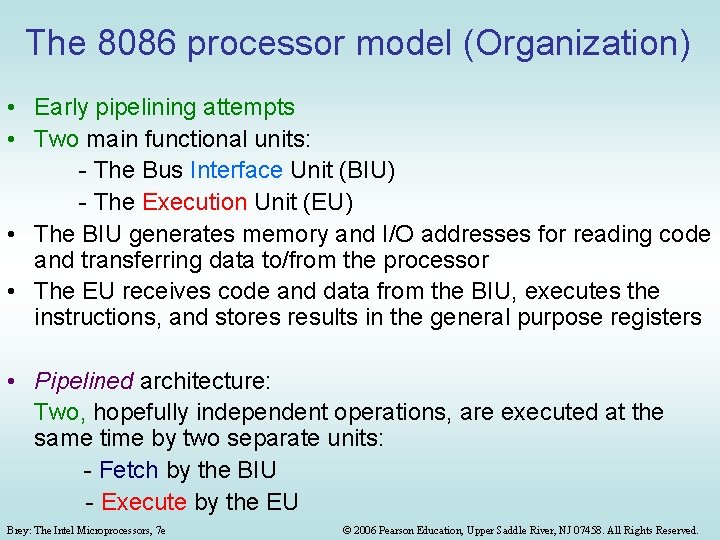 The 8086 processor model (Organization)

• Early pipelining attempts
• Two main functional units:
- The Bus Interface Unit (BIU)
- The Execution Unit (EU)
• The BIU generates memory and I/O addresses for reading code and transferring data to/from the processor
• The EU receives code and data from the BIU, executes the instructions, and stores results in the general purpose registers

• Pipelined architecture:
Two, hopefully independent operations, are executed at the same time by two separate units:
- Fetch by the BIU
- Execute by the EU

Brey: The Intel Microprocessors, 7e © 2006 Pearson Education, Upper Saddle River, NJ 07458. All Rights Reserved.